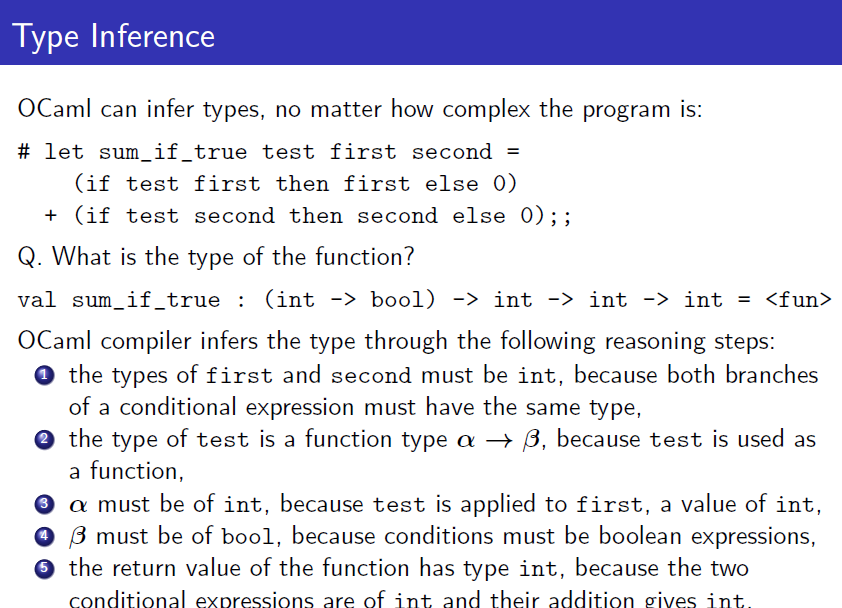 Type Inference

OCaml can infer types, no matter how complex the program is:

# let sum_if_true test first second =
    (if test first then first else 0)
  + (if test second then second else 0);;

Q. What is the type of the function?

val sum_if_true : (int -> bool) -> int -> int -> int = <fun>

OCaml compiler infers the type through the following reasoning steps:

1 the types of first and second must be int, because both branches of a conditional expression must have the same type,
2 the type of test is a function type $\alpha \rightarrow \beta$, because test is used as a function,
3 $\alpha$ must be of int, because test is applied to first, a value of int,
4 $\beta$ must be of bool, because conditions must be boolean expressions,
5 the return value of the function has type int, because the two conditional expressions are of int and their addition gives int.